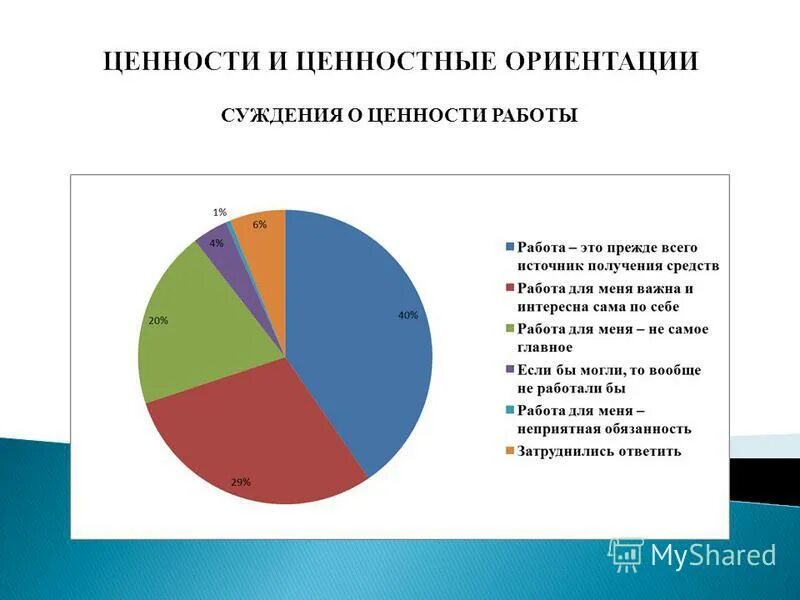 ЦЕННОСТИ И ЦЕННОСТНЫЕ ОРИЕНТАЦИИ

СУЖДЕНИЯ О ЦЕННОСТИ РАБОТЫ

1%
6%
4%
20%
40%
29%

Работа – это прежде всего источник получения средств
Работа для меня важна и интересна сама по себе
Работа для меня – не самое главное
Если бы могли, то вообще не работали бы
Работа для меня – неприятная обязанность
Затруднились ответить

MyShared